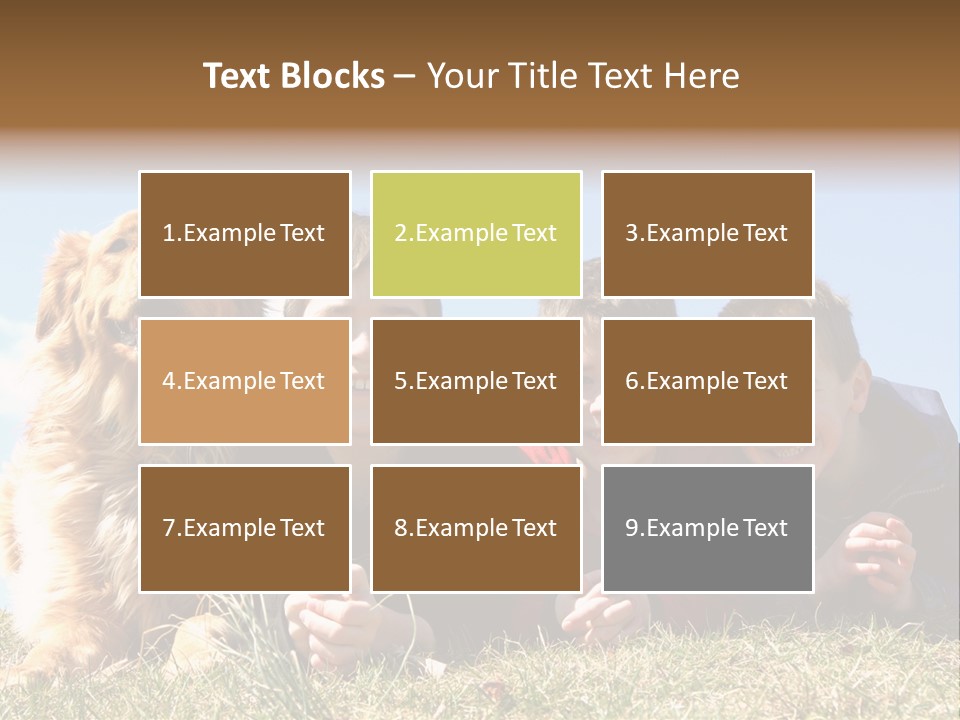 Text Blocks – Your Title Text Here

1.Example Text

2.Example Text

3.Example Text

4.Example Text

5.Example Text

6.Example Text

7.Example Text

8.Example Text

9.Example Text